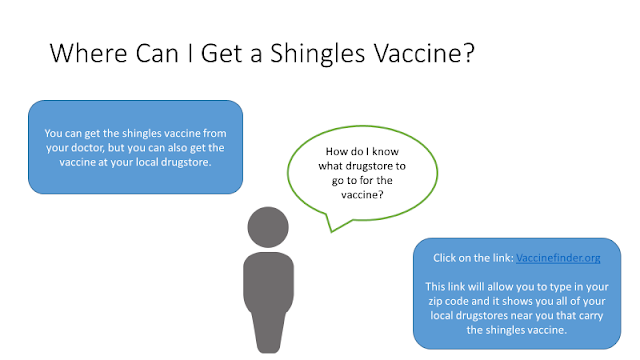 Where Can I Get a Shingles Vaccine?

You can get the shingles vaccine from your doctor, but you can also get the vaccine at your local drugstore.

How do I know what drugstore to go to for the vaccine?

Click on the link: Vaccinefinder.org

This link will allow you to type in your zip code and it shows you all of your local drugstores near you that carry the shingles vaccine.